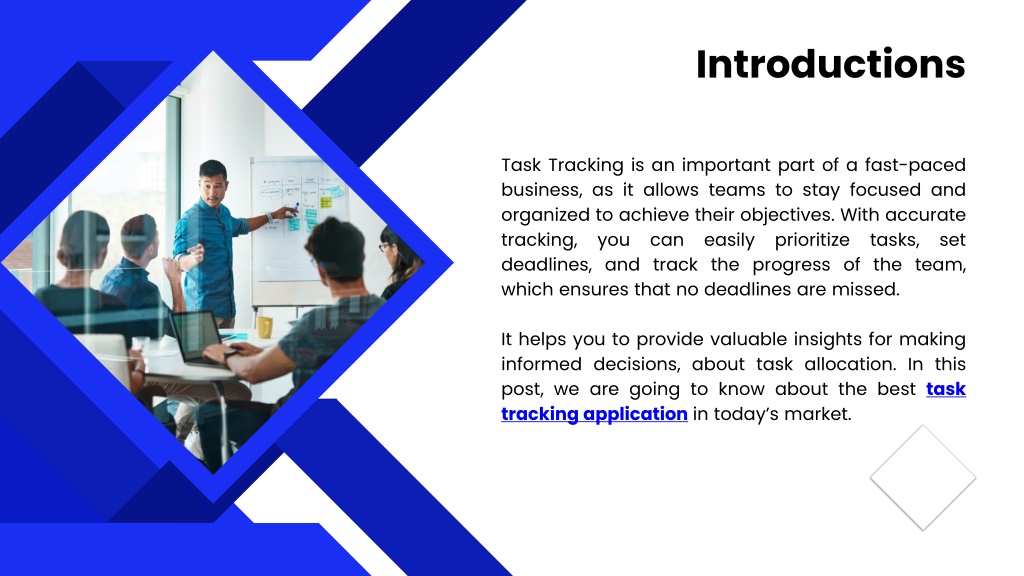 Introductions

Task Tracking is an important part of a fast-paced business, as it allows teams to stay focused and organized to achieve their objectives. With accurate tracking, you can easily prioritize tasks, set deadlines, and track the progress of the team, which ensures that no deadlines are missed.

It helps you to provide valuable insights for making informed decisions, about task allocation. In this post, we are going to know about the best task tracking application in today's market.